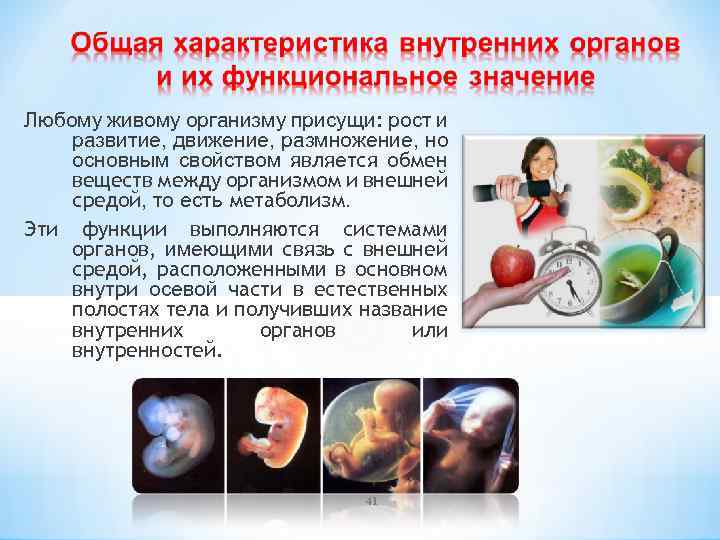 Общая характеристика внутренних органов и их функциональное значение

Любому живому организму присущи: рост и развитие, движение, размножение, но основным свойством является обмен веществ между организмом и внешней средой, то есть метаболизм.

Эти функции выполняются системами органов, имеющими связь с внешней средой, расположенными в основном внутри осевой части в естественных полостях тела и получивших название внутренних органов или внутренностей.

41